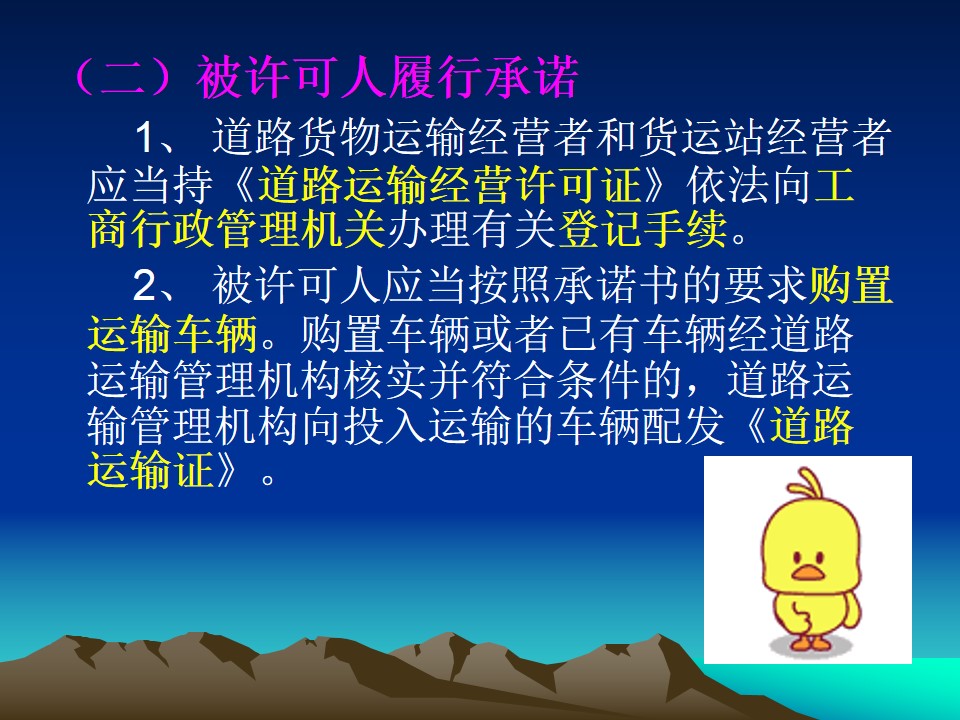 （二）被许可人履行承诺

1、 道路货物运输经营者和货运站经营者应当持《道路运输经营许可证》依法向工商行政管理机关办理有关登记手续。

2、 被许可人应当按照承诺书的要求购置运输车辆。购置车辆或者已有车辆经道路运输管理机构核实并符合条件的，道路运输管理机构向投入运输的车辆配发《道路运输证》。